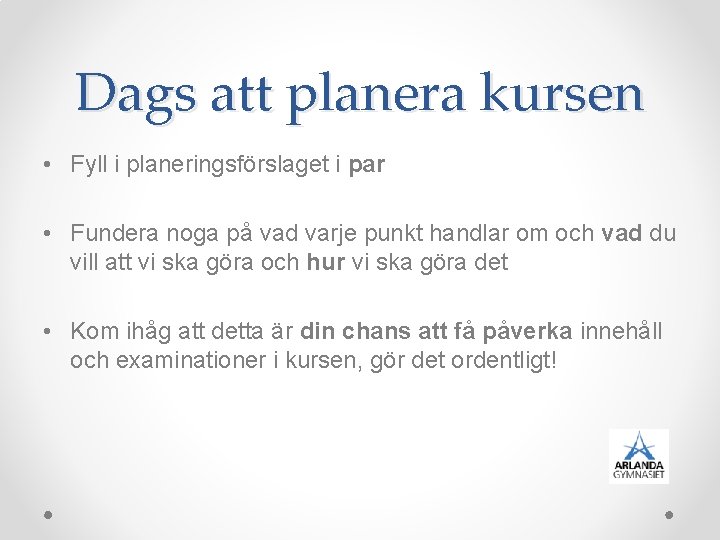 Dags att planera kursen

• Fyll i planeringsförslaget i par

• Fundera noga på vad varje punkt handlar om och vad du vill att vi ska göra och hur vi ska göra det

• Kom ihåg att detta är din chans att få påverka innehåll och examinationer i kursen, gör det ordentligt!

ARLANDA GYMNASIET